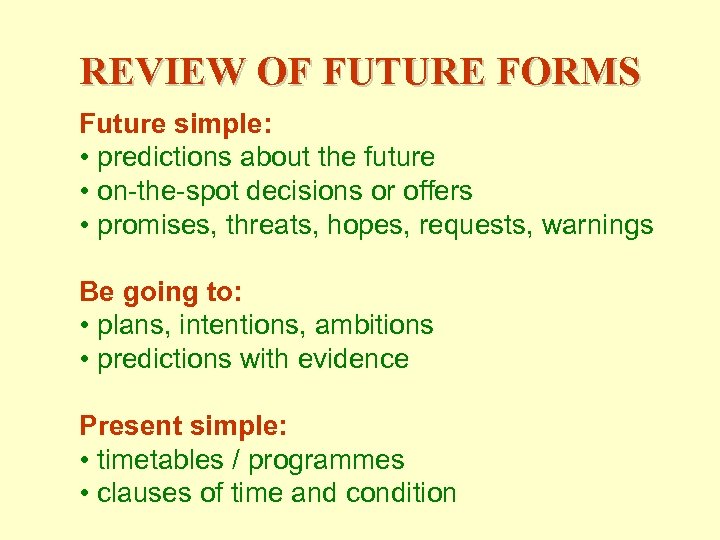 REVIEW OF FUTURE FORMS

Future simple:
• predictions about the future
• on-the-spot decisions or offers
• promises, threats, hopes, requests, warnings

Be going to:
• plans, intentions, ambitions
• predictions with evidence

Present simple:
• timetables / programmes
• clauses of time and condition